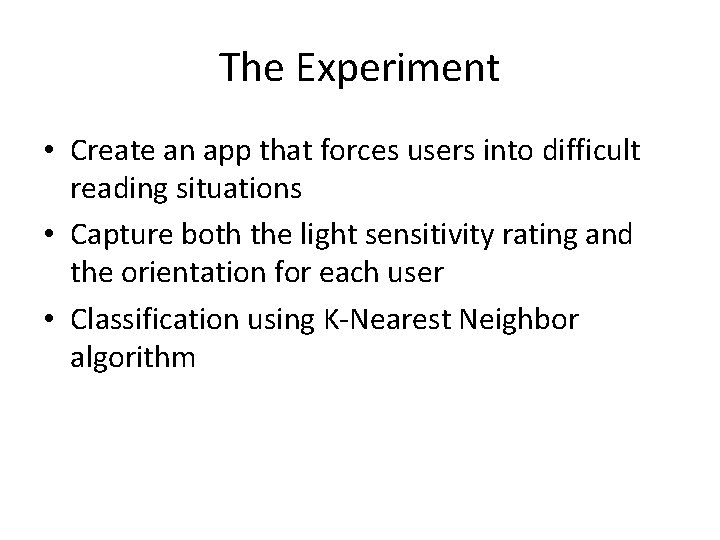 The Experiment

• Create an app that forces users into difficult reading situations
• Capture both the light sensitivity rating and the orientation for each user
• Classification using K-Nearest Neighbor algorithm